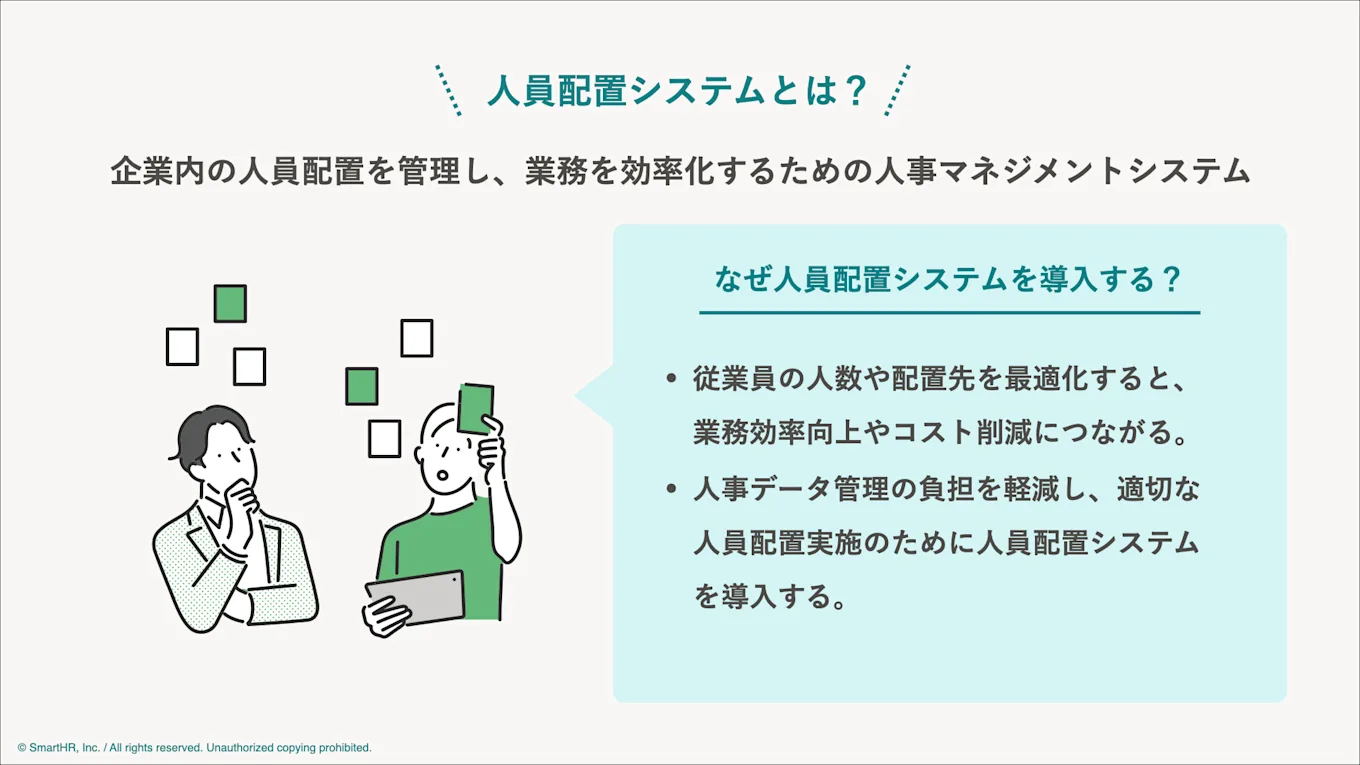 人員配置システムとは？

企業内の人員配置を管理し、業務を効率化するための人事マネジメントシステム

なぜ人員配置システムを導入する？

• 従業員の人数や配置先を最適化すると、業務効率向上やコスト削減につながる。
• 人事データ管理の負担を軽減し、適切な人員配置実施のために人員配置システムを導入する。

© SmartHR, Inc. / All rights reserved. Unauthorized copying prohibited.